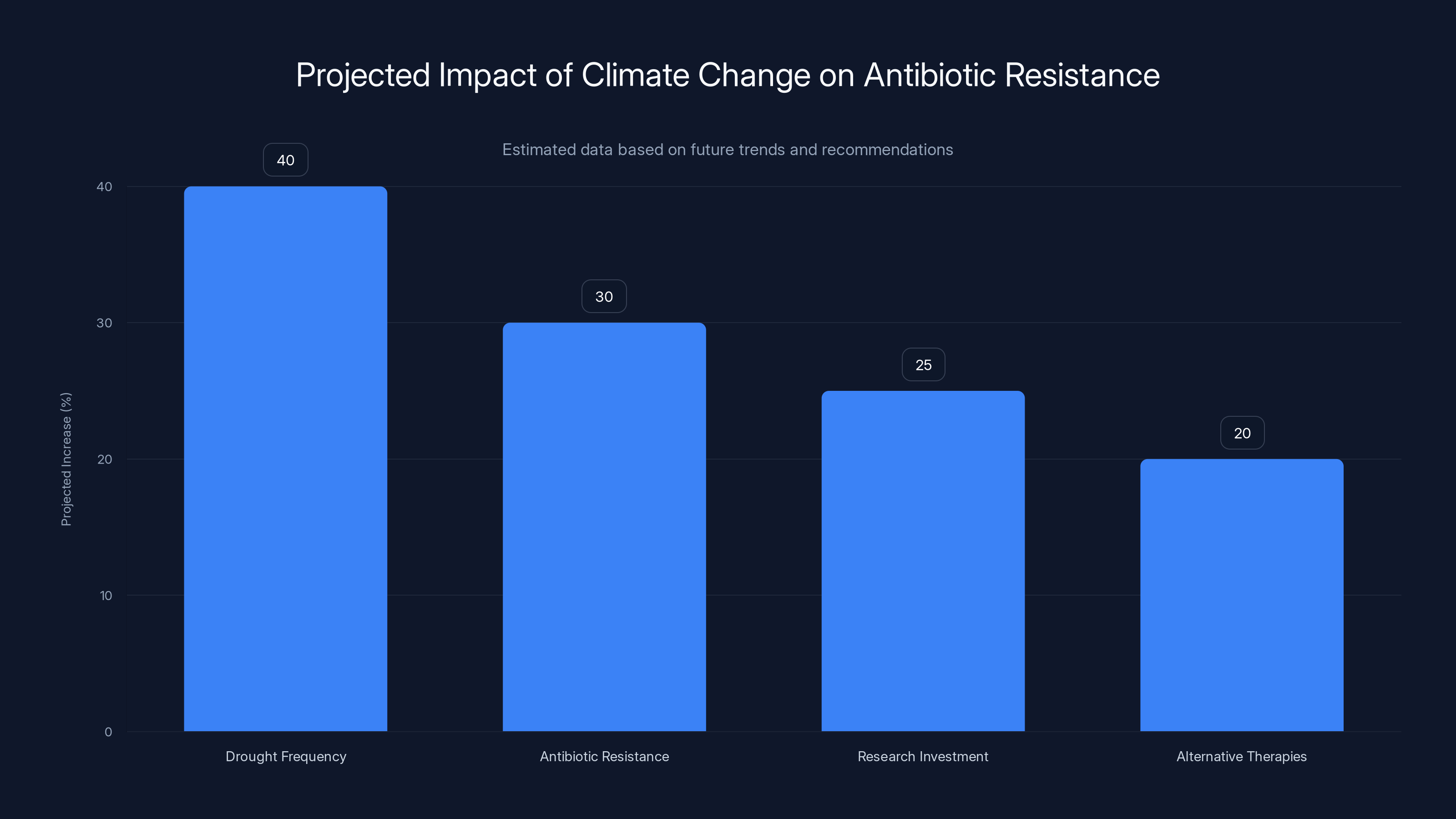 Projected Impact of Climate Change on Antibiotic Resistance

Estimated data based on future trends and recommendations

Projected Increase (%)

40
30
20
10
0

40
30
25
20

Drought Frequency
Antibiotic Resistance
Research Investment
Alternative Therapies